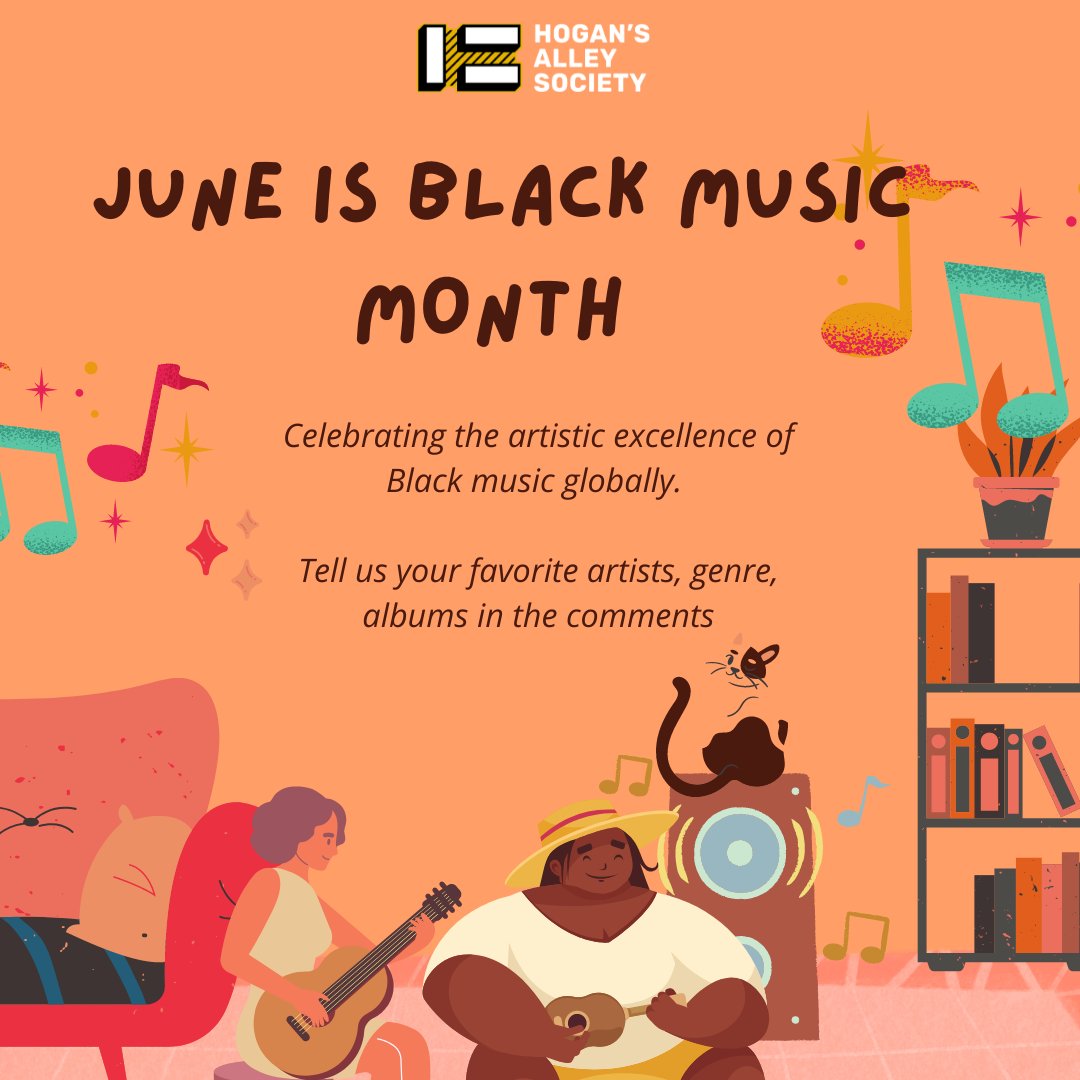 HOGAN'S ALLEY SOCIETY

JUNE IS BLACK MUSIC MONTH

Celebrating the artistic excellence of Black music globally.

Tell us your favorite artists, genre, albums in the comments